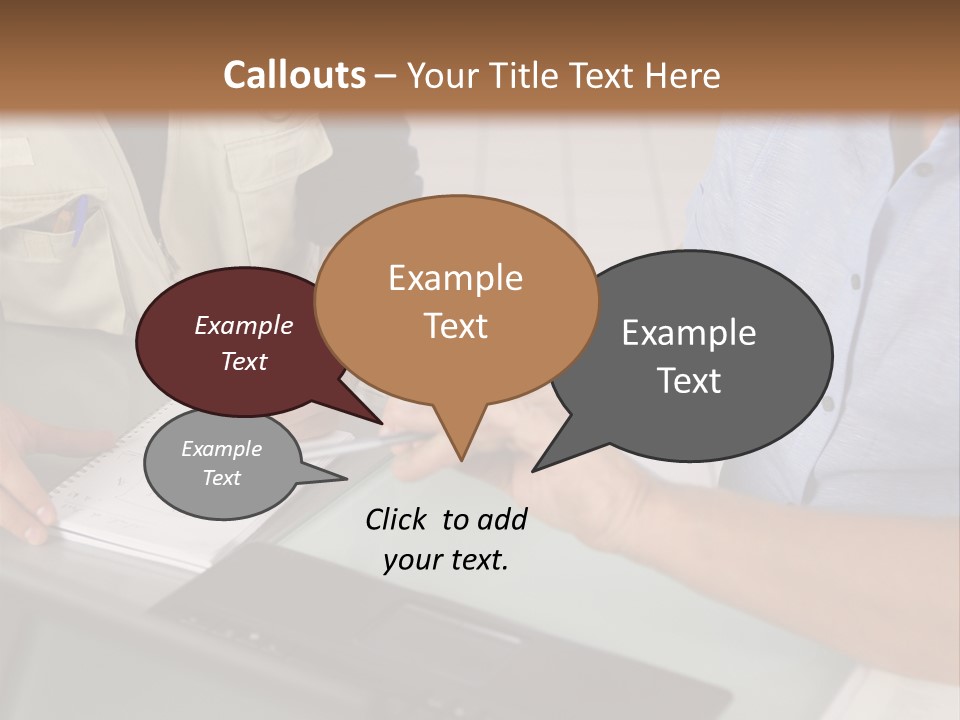 Callouts – Your Title Text Here

Example Text

Example Text

Example Text

Example Text

Click to add your text.